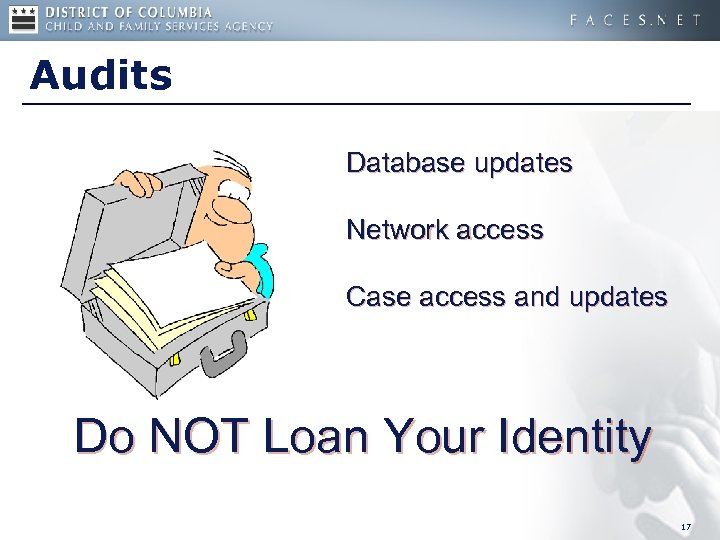 DISTRICT OF COLUMBIA
CHILD AND FAMILY SERVICES AGENCY

FACES.NET

Audits

Database updates

Network access

Case access and updates

Do NOT Loan Your Identity

17